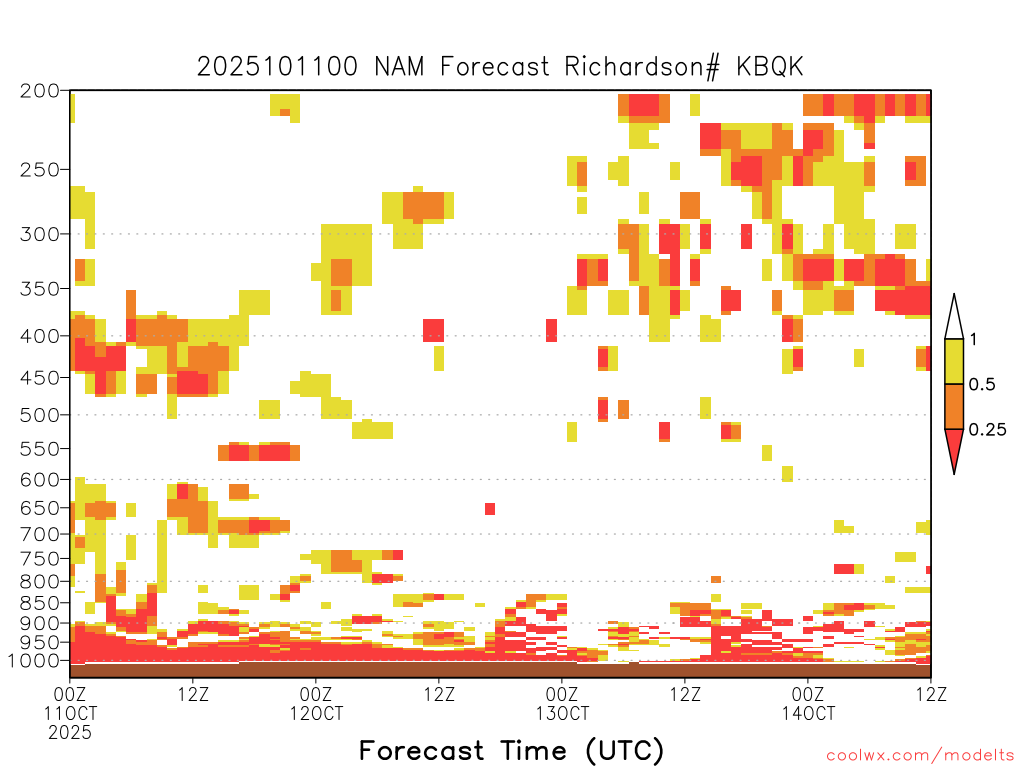 2025101100 NAM Forecast Richardson# KBQK

200
250
300
350
400
450
500
550
600
650
700
750
800
850
900
950
1000

1
0.5
0.25

00Z
11OCT
2025
12Z
00Z
12OCT
12Z
00Z
13OCT
12Z
00Z
14OCT
12Z

Forecast Time (UTC)

coolwx.com/modelts